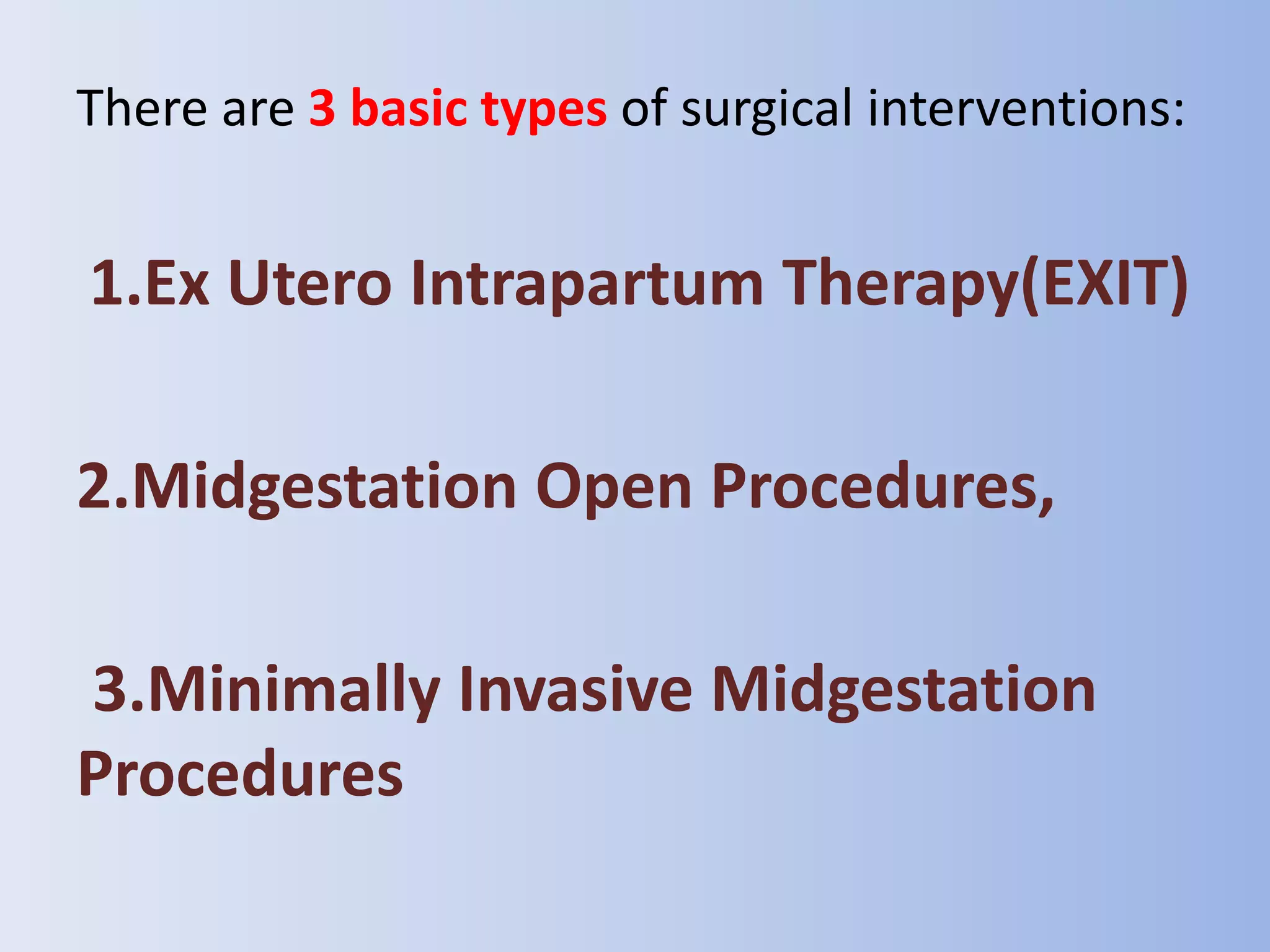 There are 3 basic types of surgical interventions:

1.Ex Utero Intrapartum Therapy(EXIT)

2.Midgestation Open Procedures,

3.Minimally Invasive Midgestation Procedures